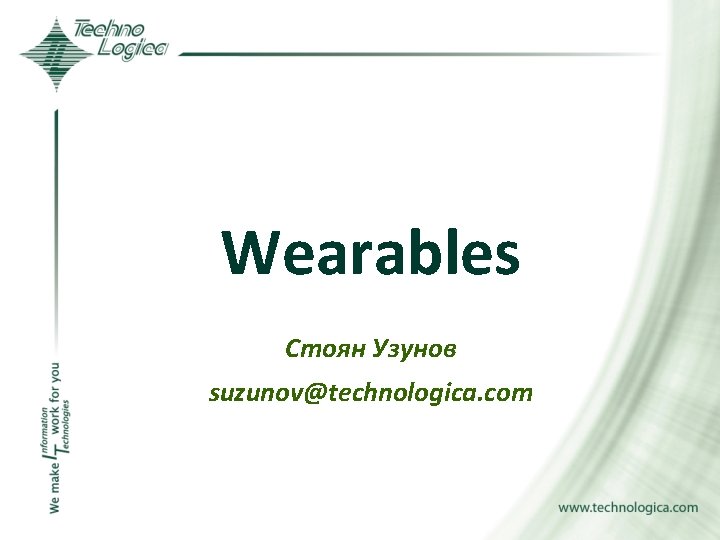 Techno Logica

Wearables

Стоян Узунов

suzunov@technologica.com

We make Information Technologies work for you

www.technologica.com